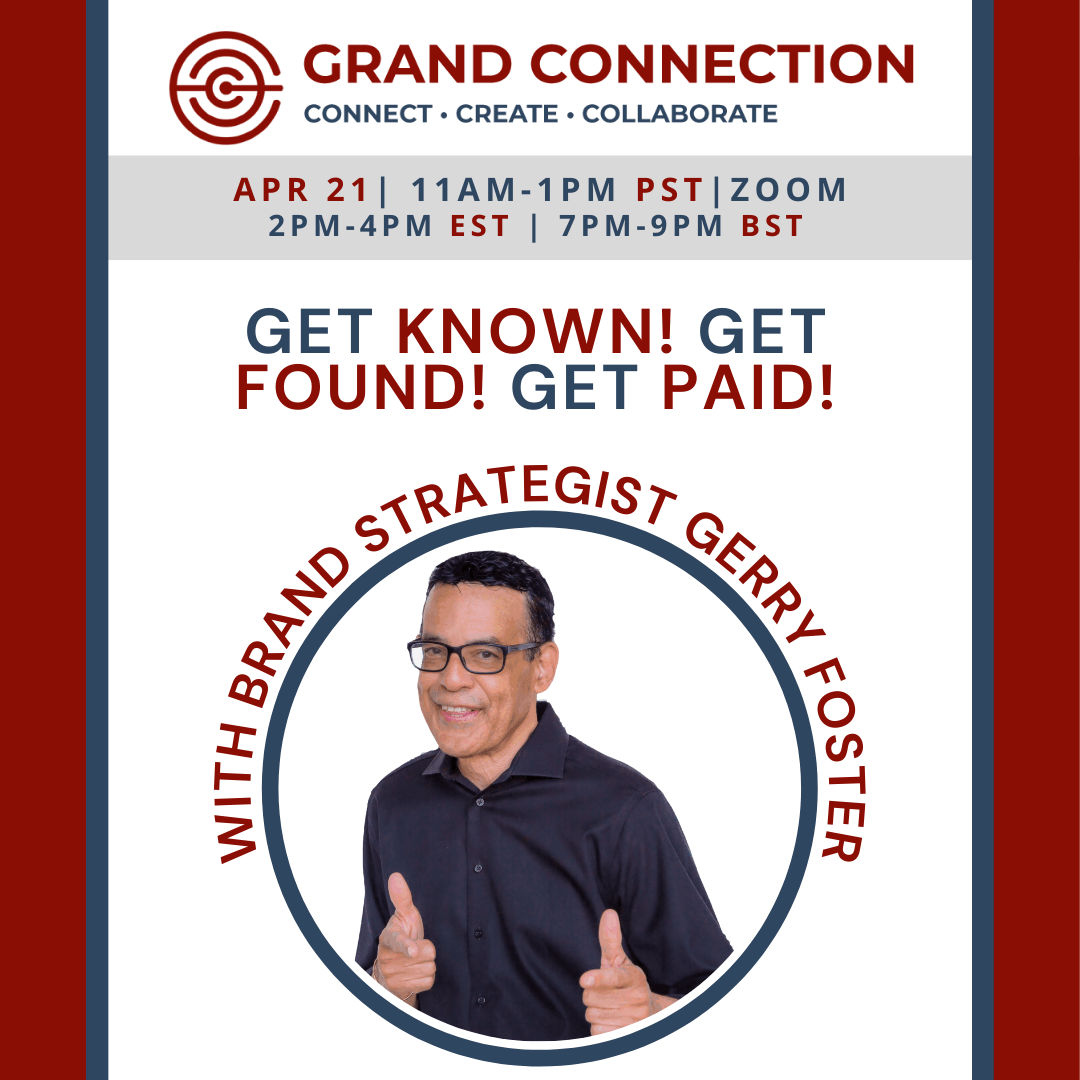 GRAND CONNECTION
CONNECT • CREATE • COLLABORATE

APR 21| 11AM-1PM PST|ZOOM
2PM-4PM EST | 7PM-9PM BST

GET KNOWN! GET FOUND! GET PAID!

WITH BRAND STRATEGIST GERRY FOSTER